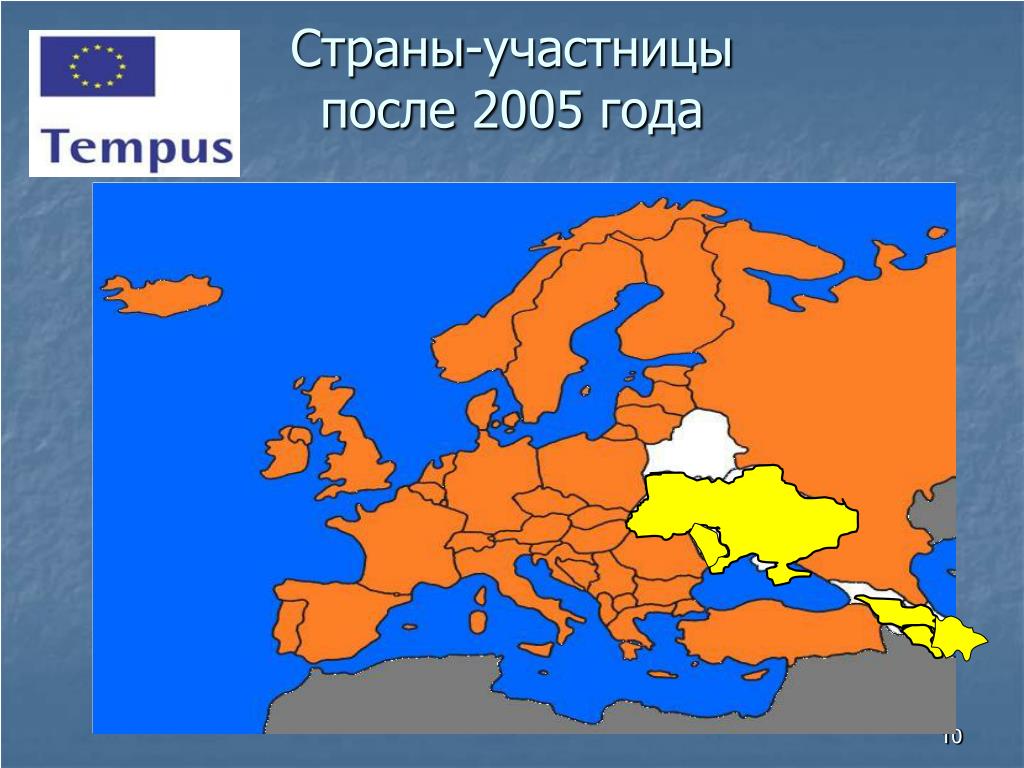 Tempus

Страны-участницы после 2005 года

10